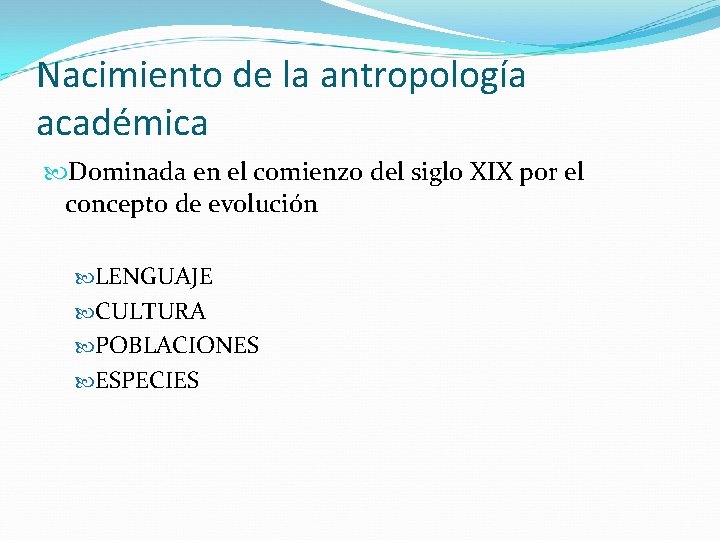 Nacimiento de la antropología académica

Dominada en el comienzo del siglo XIX por el concepto de evolución

LENGUAJE
CULTURA
POBLACIONES
ESPECIES